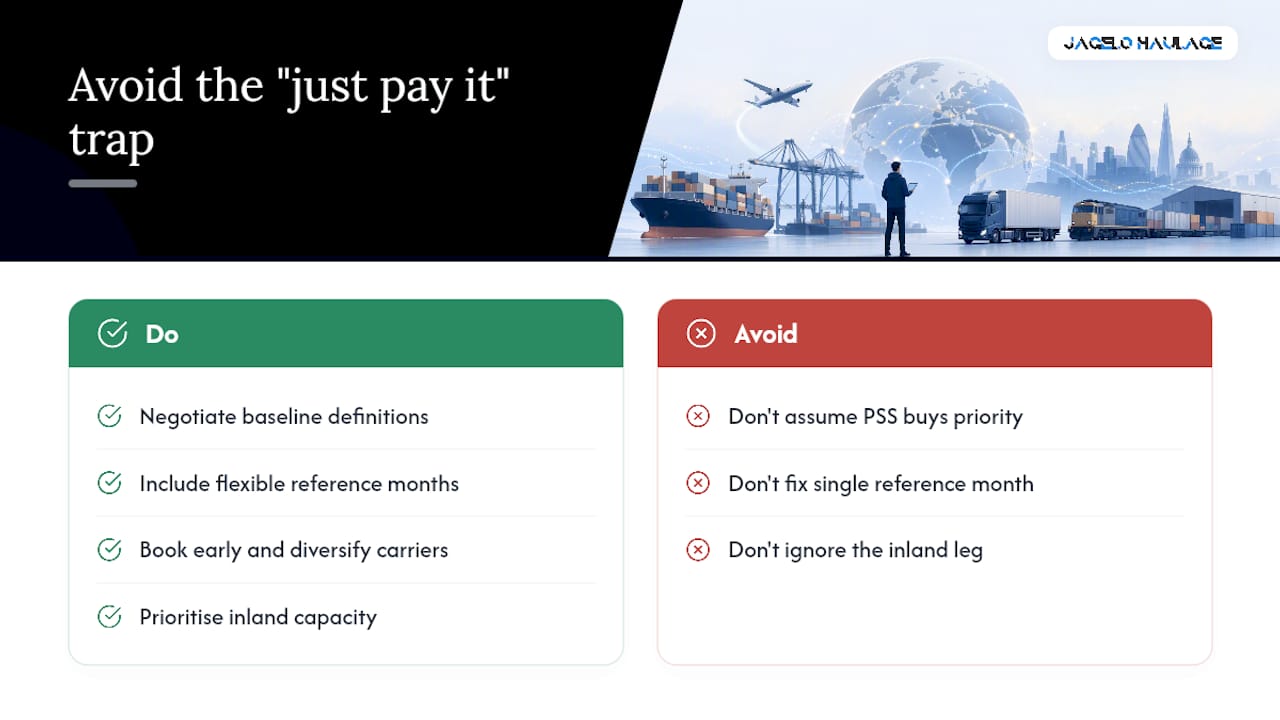 Avoid the "just pay it" trap

JAGELO HAULAGE

Do

Negotiate baseline definitions

Include flexible reference months

Book early and diversify carriers

Prioritise inland capacity

Avoid

Don't assume PSS buys priority

Don't fix single reference month

Don't ignore the inland leg